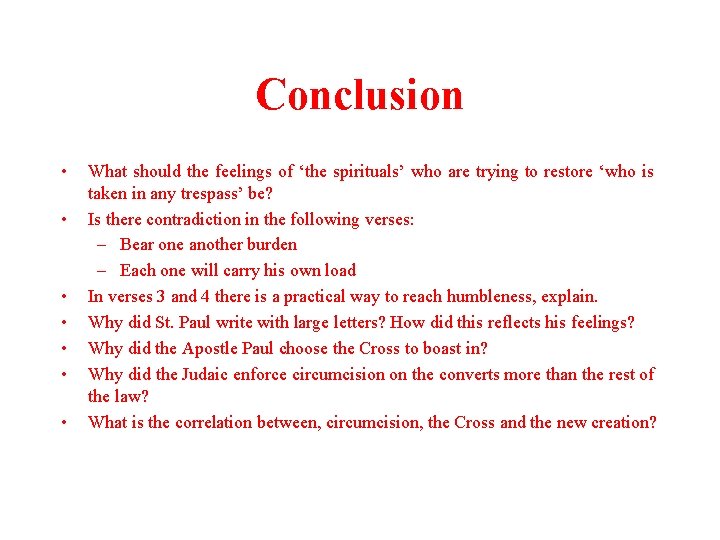 Conclusion

• What should the feelings of ‘the spirituals’ who are trying to restore ‘who is taken in any trespass’ be?
• Is there contradiction in the following verses:
– Bear one another burden
– Each one will carry his own load
• In verses 3 and 4 there is a practical way to reach humbleness, explain.
• Why did St. Paul write with large letters? How did this reflects his feelings?
• Why did the Apostle Paul choose the Cross to boast in?
• Why did the Judaic enforce circumcision on the converts more than the rest of the law?
• What is the correlation between, circumcision, the Cross and the new creation?